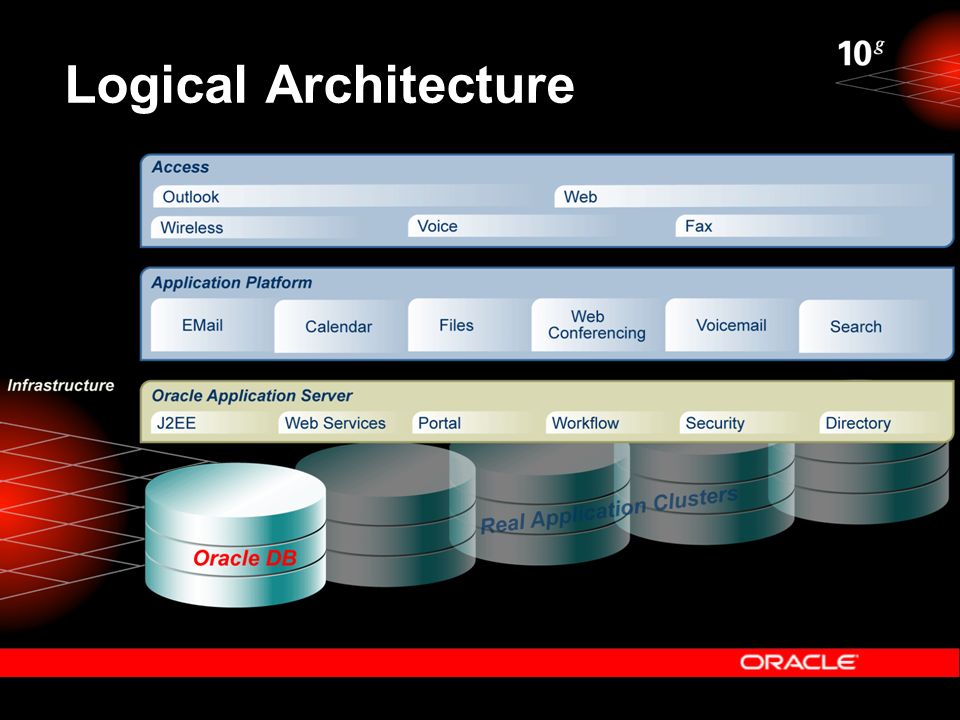 Logical Architecture

$10^g$

Access
Outlook
Web
Wireless
Voice
Fax

Application Platform
EMail
Calendar
Files
Web Conferencing
Voicemail
Search

Infrastructure

Oracle Application Server
J2EE
Web Services
Portal
Workflow
Security
Directory

Oracle DB
Real Application Clusters

ORACLE